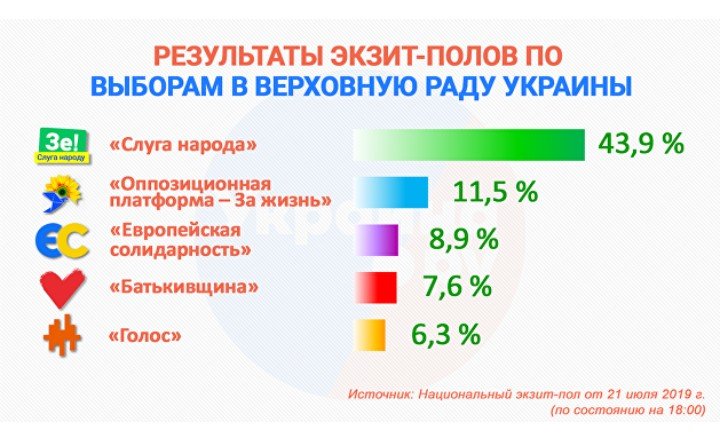 РЕЗУЛЬТАТЫ ЭКЗИТ-ПОЛОВ ПО ВЫБОРАМ В ВЕРХОВНУЮ РАДУ УКРАИНЫ

Зе! Слуга народу

«Слуга народа» 43,9 %

«Оппозиционная платформа – За жизнь» 11,5 %

ЄС

«Европейская солидарность» 8,9 %

«Батькивщина» 7,6 %

«Голос» 6,3 %

Источник: Национальный экзит-пол от 21 июля 2019 г. (по состоянию на 18:00)